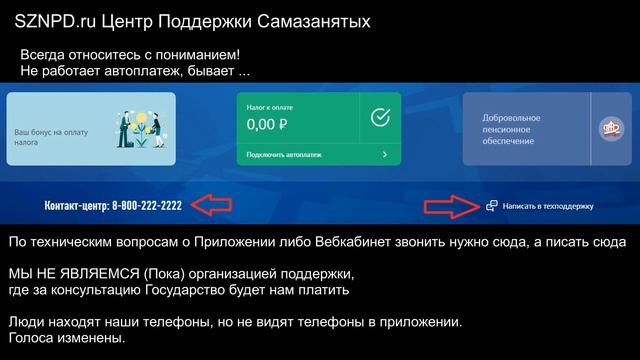 SZNPD.ru Центр Поддержки Самазанятых

Всегда относитесь с пониманием!
Не работает автоплатеж, бывает ...

Ваш бонус на оплату налога

Налог к оплате
0,00 ₽
Подключить автоплатеж

Добровольное пенсионное обеспечение

Контакт-центр: 8-800-222-2222

Написать в техподдержку

По техническим вопросам о Приложении либо Вебкабинет звонить нужно сюда, а писать сюда

МЫ НЕ ЯВЛЯЕМСЯ (Пока) организацией поддержки,
где за консультацию Государство будет нам платить

Люди находят наши телефоны, но не видят телефоны в приложении.
Голоса изменены.